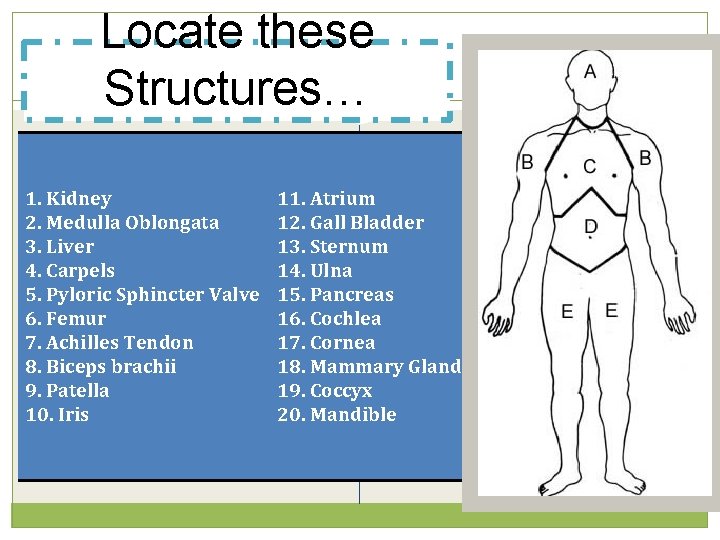 Locate these Structures…

1. Kidney
2. Medulla Oblongata
3. Liver
4. Carpels
5. Pyloric Sphincter Valve
6. Femur
7. Achilles Tendon
8. Biceps brachii
9. Patella
10. Iris

11. Atrium
12. Gall Bladder
13. Sternum
14. Ulna
15. Pancreas
16. Cochlea
17. Cornea
18. Mammary Gland
19. Coccyx
20. Mandible

A
B
C
B
D
E
E